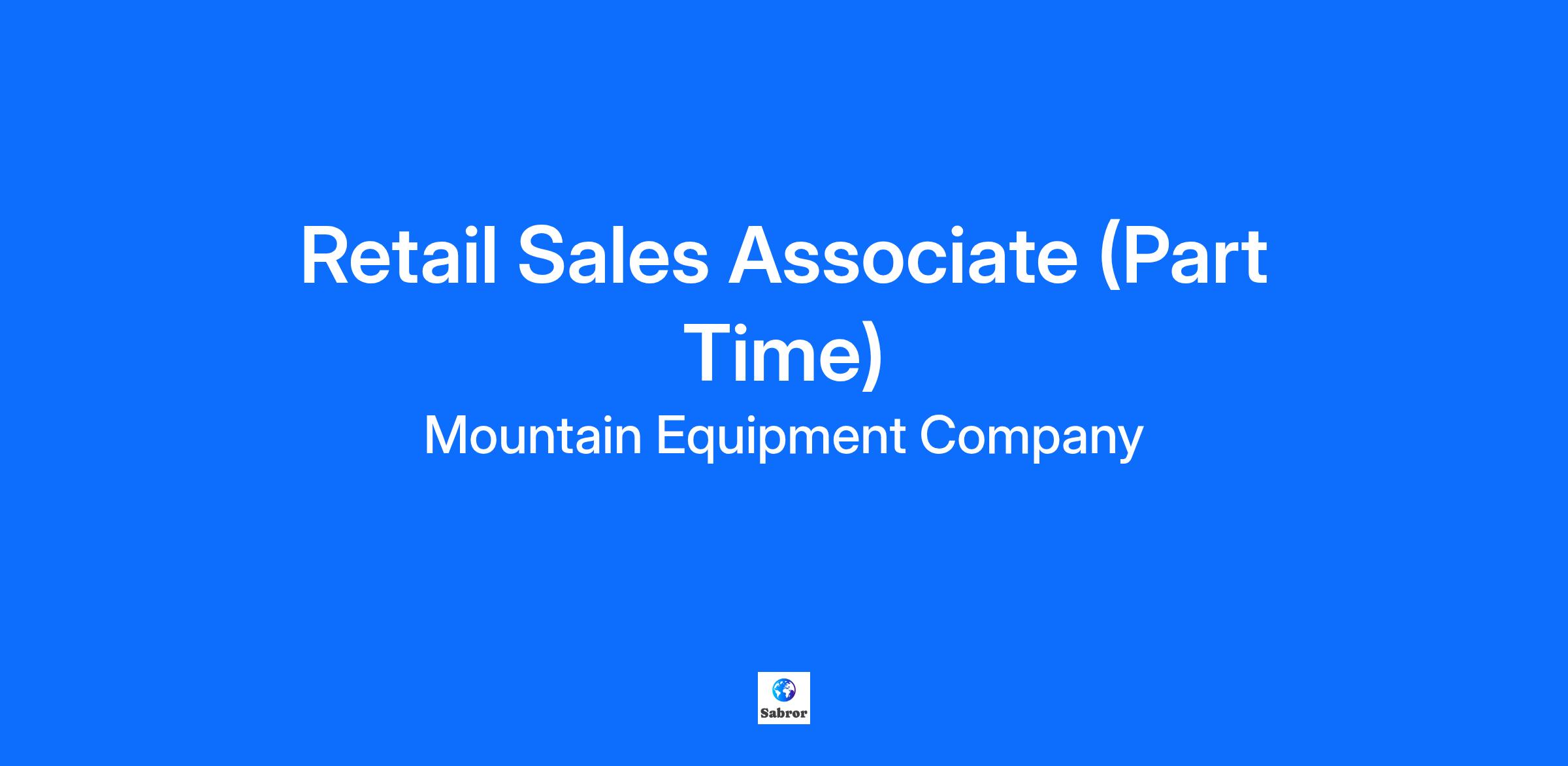 Retail Sales Associate (Part Time)

Mountain Equipment Company

Sabror